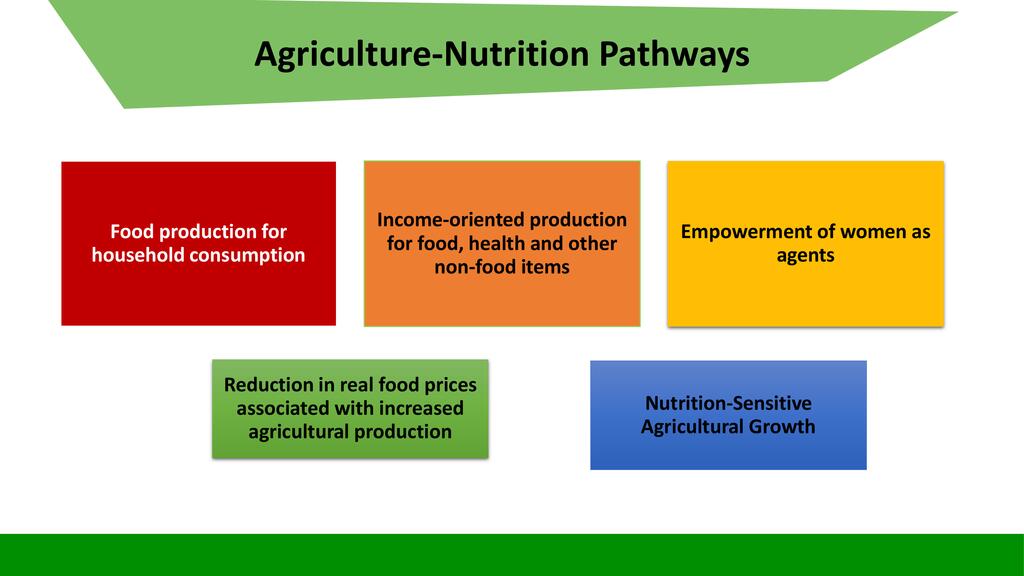 Agriculture-Nutrition Pathways

Food production for household consumption

Income-oriented production for food, health and other non-food items

Empowerment of women as agents

Reduction in real food prices associated with increased agricultural production

Nutrition-Sensitive Agricultural Growth